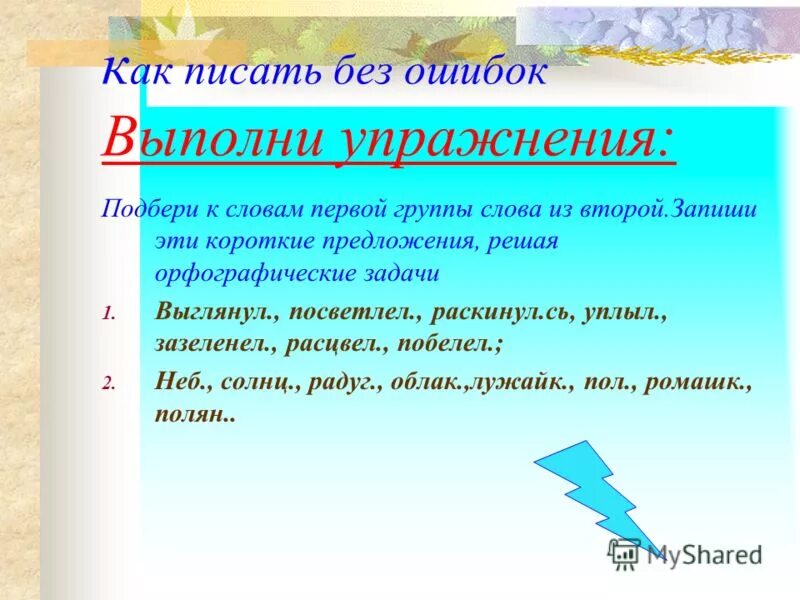 Как писать без ошибок

Выполни упражнения:

Подбери к словам первой группы слова из второй.Запиши эти короткие предложения, решая орфографические задачи

1. Выглянул., посветлел., раскинул.сь, уплыл., зазеленел., расцвел., побелел.;

2. Неб., солнц., радуг., облак.,лужайк., пол., ромашк., полян..

MyShared